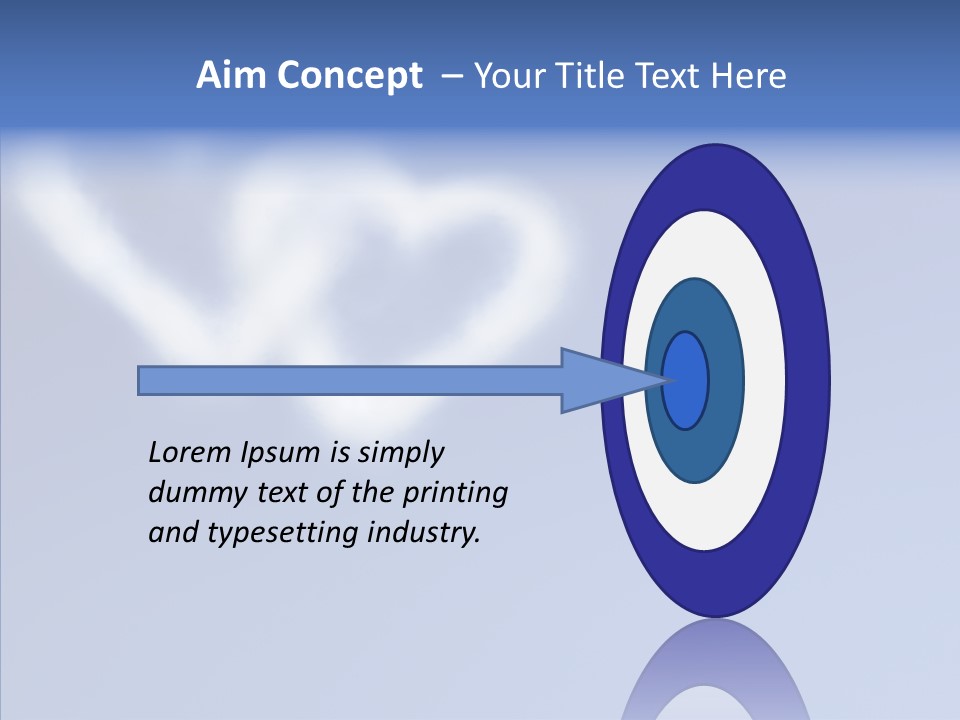 Aim Concept – Your Title Text Here

Lorem Ipsum is simply dummy text of the printing and typesetting industry.